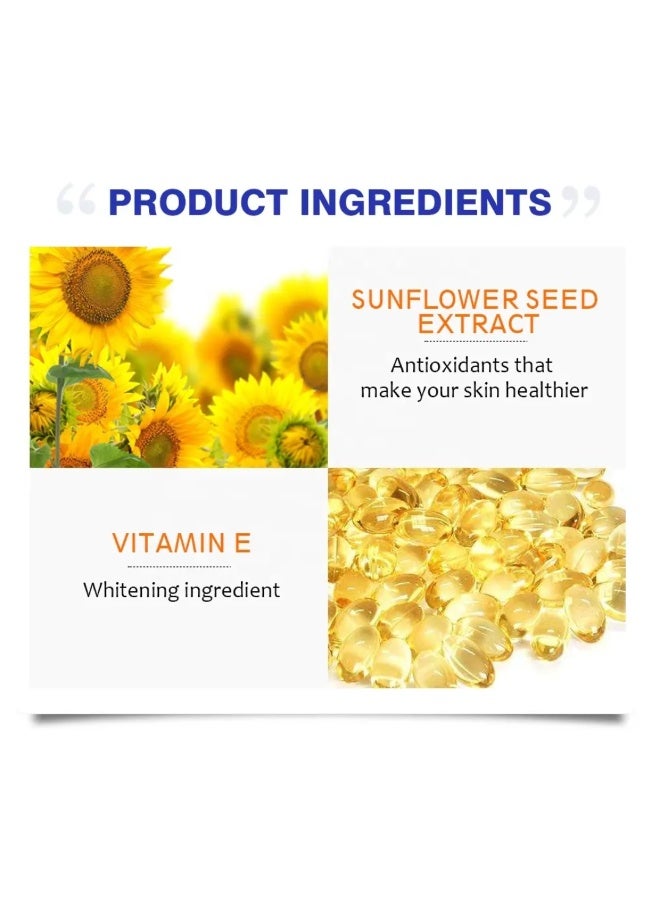 “ PRODUCT INGREDIENTS ”

SUNFLOWER SEED EXTRACT

Antioxidants that make your skin healthier

VITAMIN E

Whitening ingredient